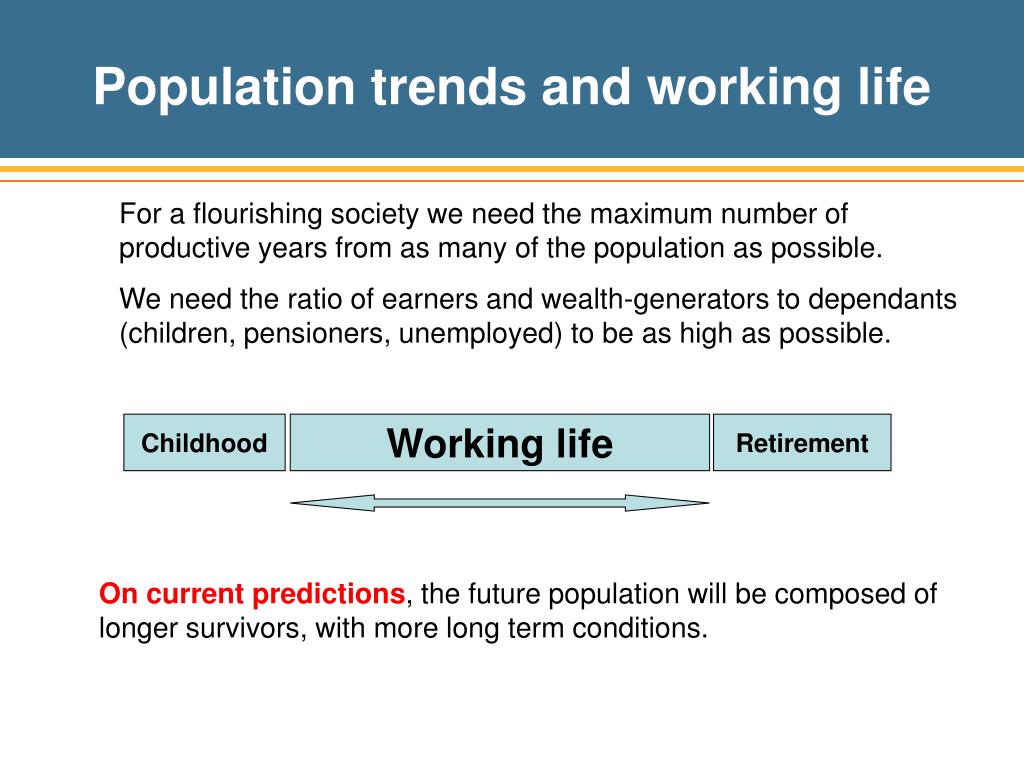 Population trends and working life

For a flourishing society we need the maximum number of productive years from as many of the population as possible.

We need the ratio of earners and wealth-generators to dependants (children, pensioners, unemployed) to be as high as possible.

Childhood

Working life

Retirement

On current predictions, the future population will be composed of longer survivors, with more long term conditions.